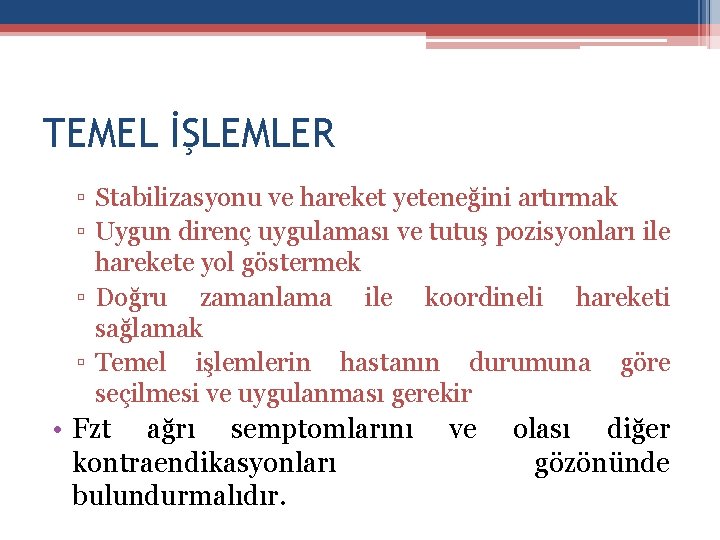 TEMEL İŞLEMLER

▫ Stabilizasyonu ve hareket yeteneğini artırmak
▫ Uygun direnç uygulaması ve tutuş pozisyonları ile harekete yol göstermek
▫ Doğru zamanlama ile koordineli hareketi sağlamak
▫ Temel işlemlerin hastanın durumuna göre seçilmesi ve uygulanması gerekir

• Fzt ağrı semptomlarını ve olası diğer kontraendikasyonları gözönünde bulundurmalıdır.